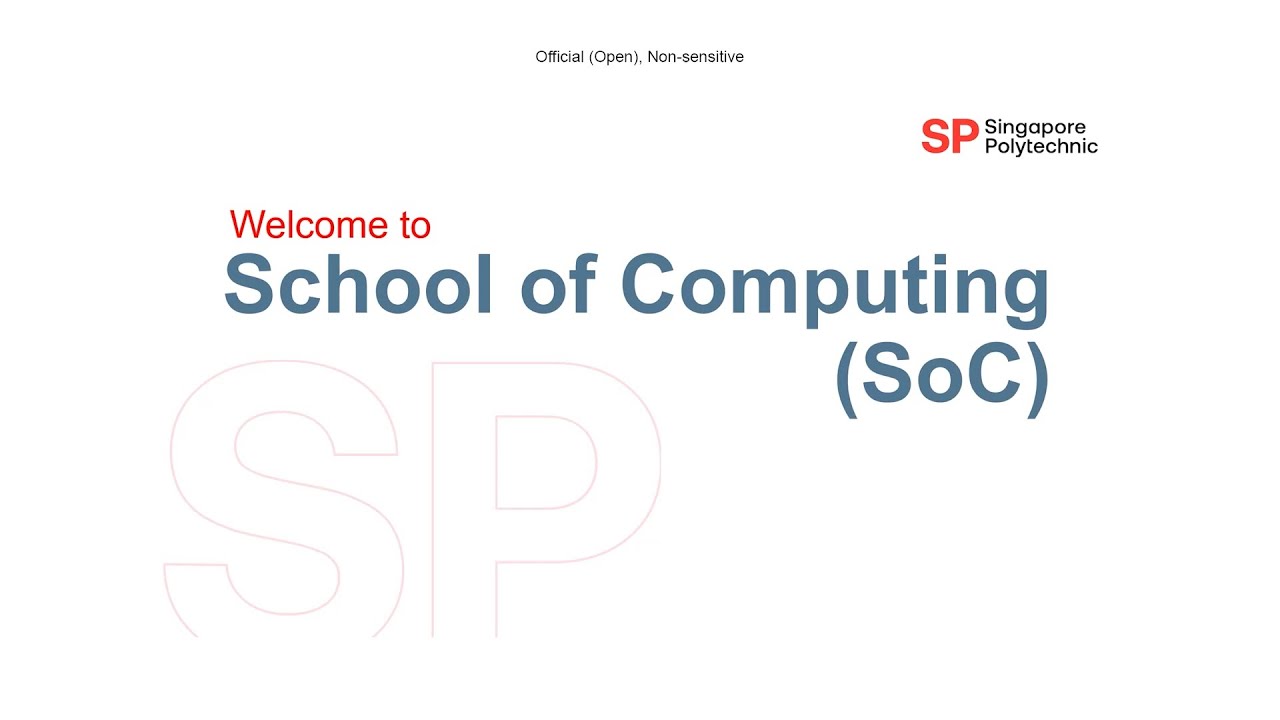 Official (Open), Non-sensitive

SP Singapore Polytechnic

Welcome to
School of Computing (SoC)

SP